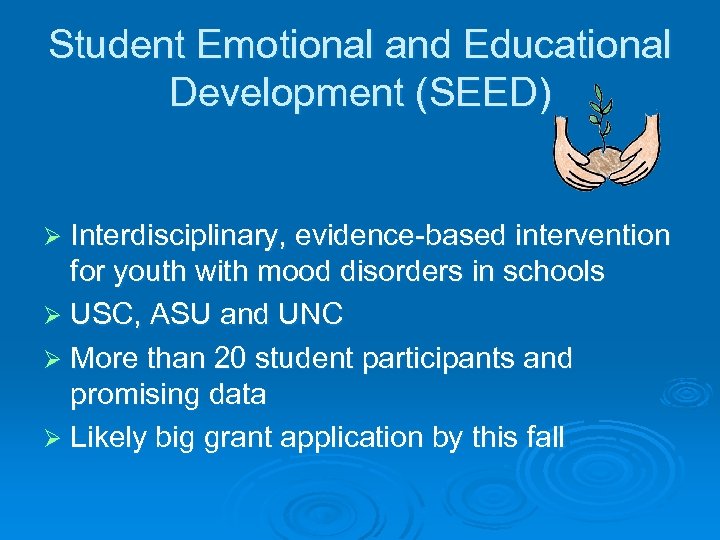 Student Emotional and Educational Development (SEED)

➢ Interdisciplinary, evidence-based intervention for youth with mood disorders in schools
➢ USC, ASU and UNC
➢ More than 20 student participants and promising data
➢ Likely big grant application by this fall